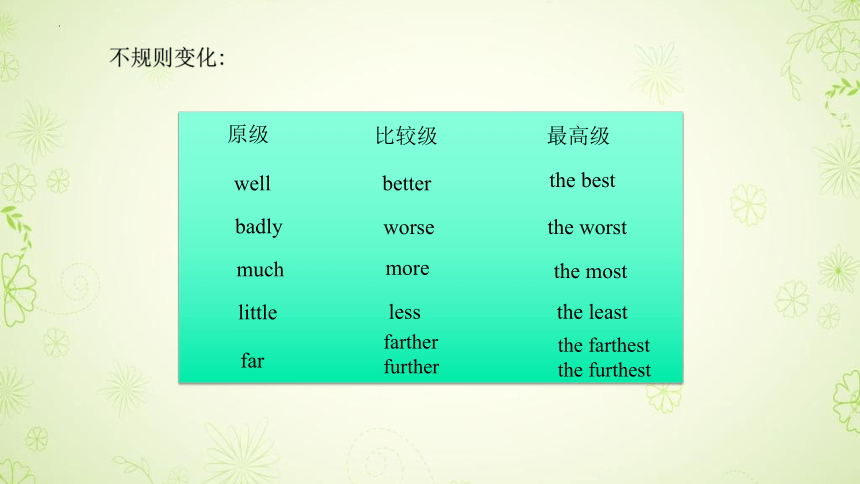 不规则变化:

| 原级 | 比较级 | 最高级 |
|---|---|---|
| well | better | the best |
| badly | worse | the worst |
| much | more | the most |
| little | less | the least |
| far | farther further | the farthest the furthest |